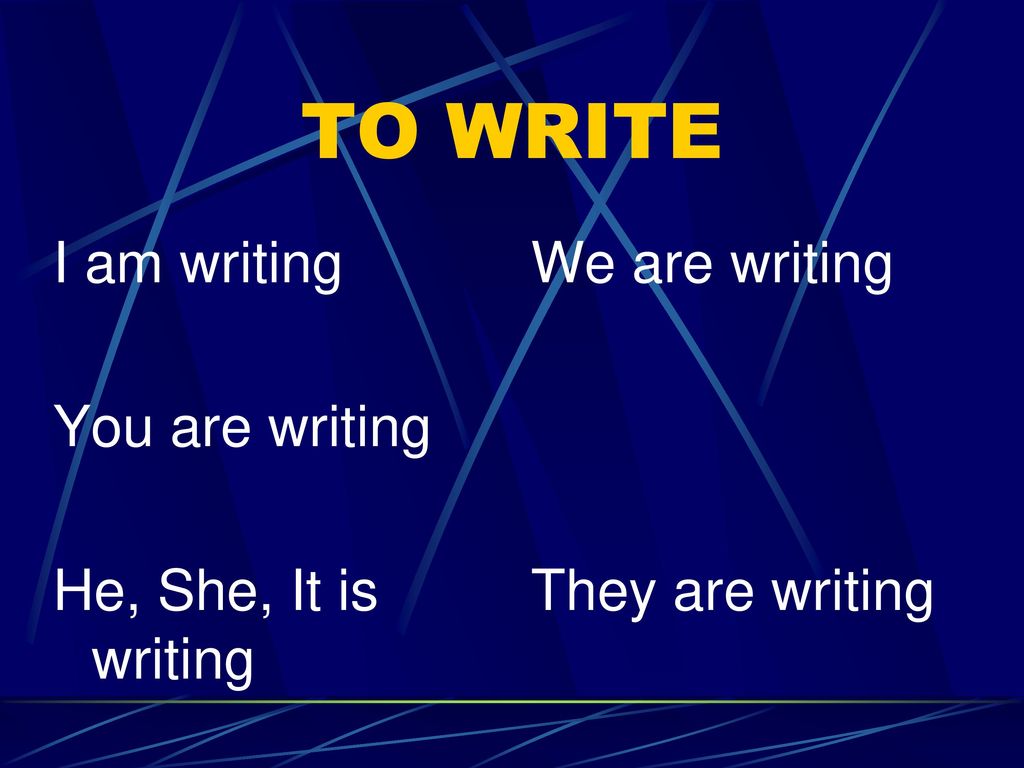 TO WRITE

I am writing

You are writing

He, She, It is writing

We are writing

They are writing